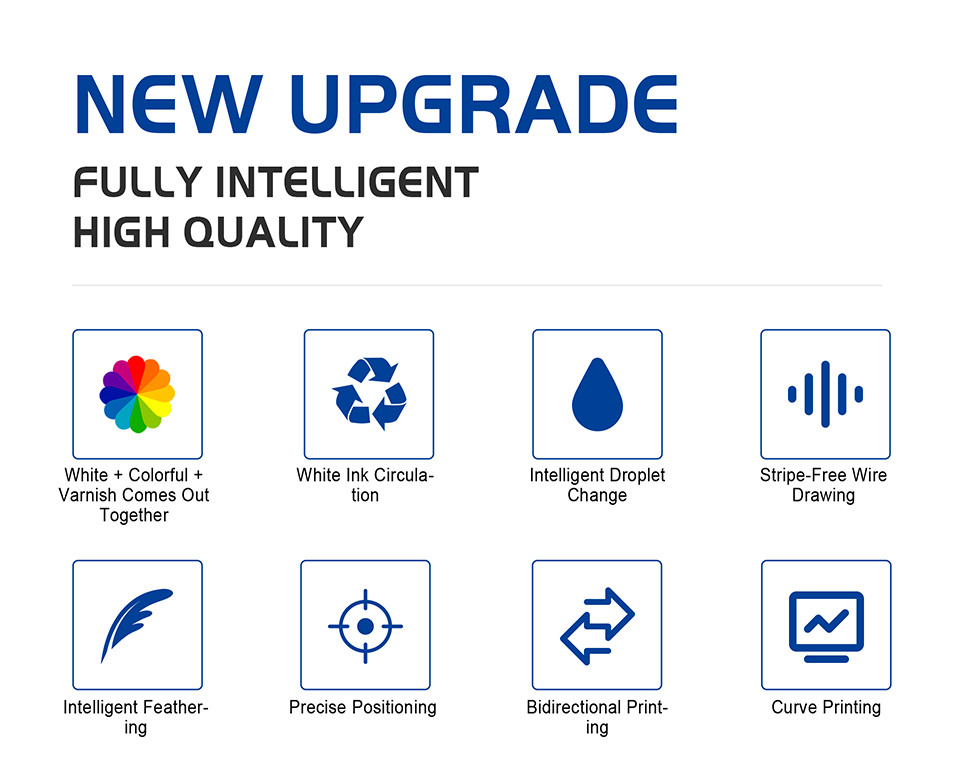 NEW UPGRADE

FULLY INTELLIGENT
HIGH QUALITY

White + Colorful + Varnish Comes Out Together

White Ink Circulation

Intelligent Droplet Change

Stripe-Free Wire Drawing

Intelligent Feathering

Precise Positioning

Bidirectional Printing

Curve Printing